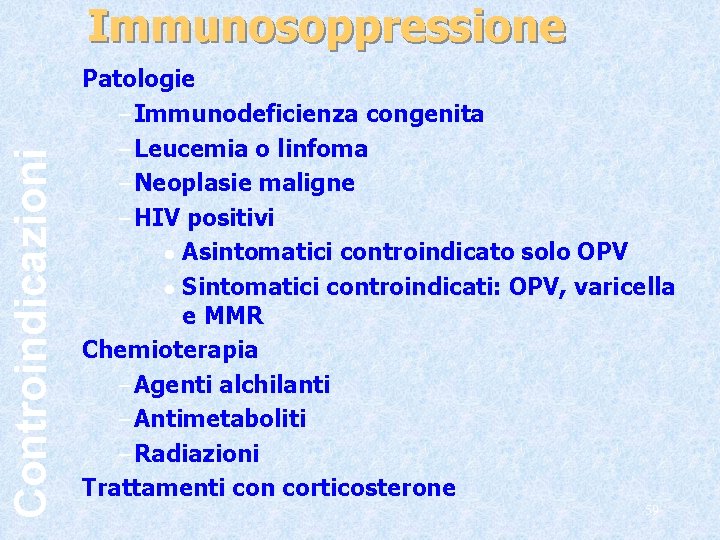 Immunosoppressione

Controindicazioni

Patologie
– Immunodeficienza congenita
– Leucemia o linfoma
– Neoplasie maligne
– HIV positivi
• Asintomatici controindicato solo OPV
• Sintomatici controindicati: OPV, varicella e MMR

Chemioterapia
– Agenti alchilanti
– Antimetaboliti
– Radiazioni

Trattamenti con corticosterone

59